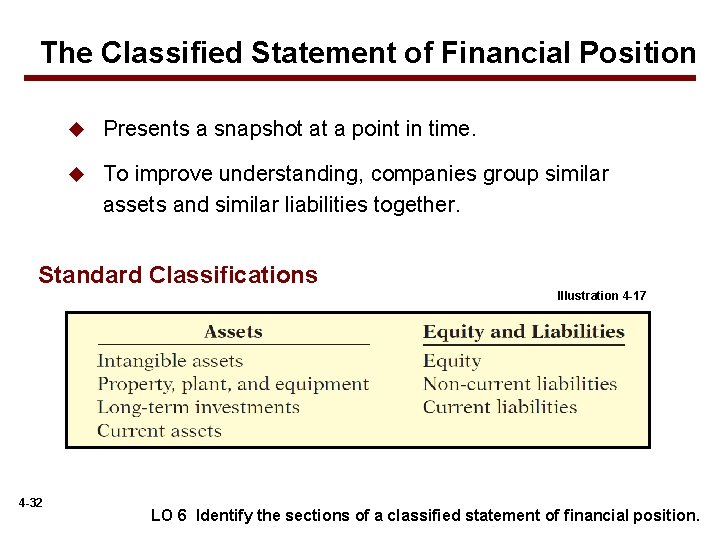 The Classified Statement of Financial Position

◆ Presents a snapshot at a point in time.

◆ To improve understanding, companies group similar assets and similar liabilities together.

Standard Classifications

Illustration 4-17

| Assets | Equity and Liabilities |
|---|---|
| Intangible assets | Equity |
| Property, plant, and equipment | Non-current liabilities |
| Long-term investments | Current liabilities |
| Current assets | |

4-32

LO 6 Identify the sections of a classified statement of financial position.